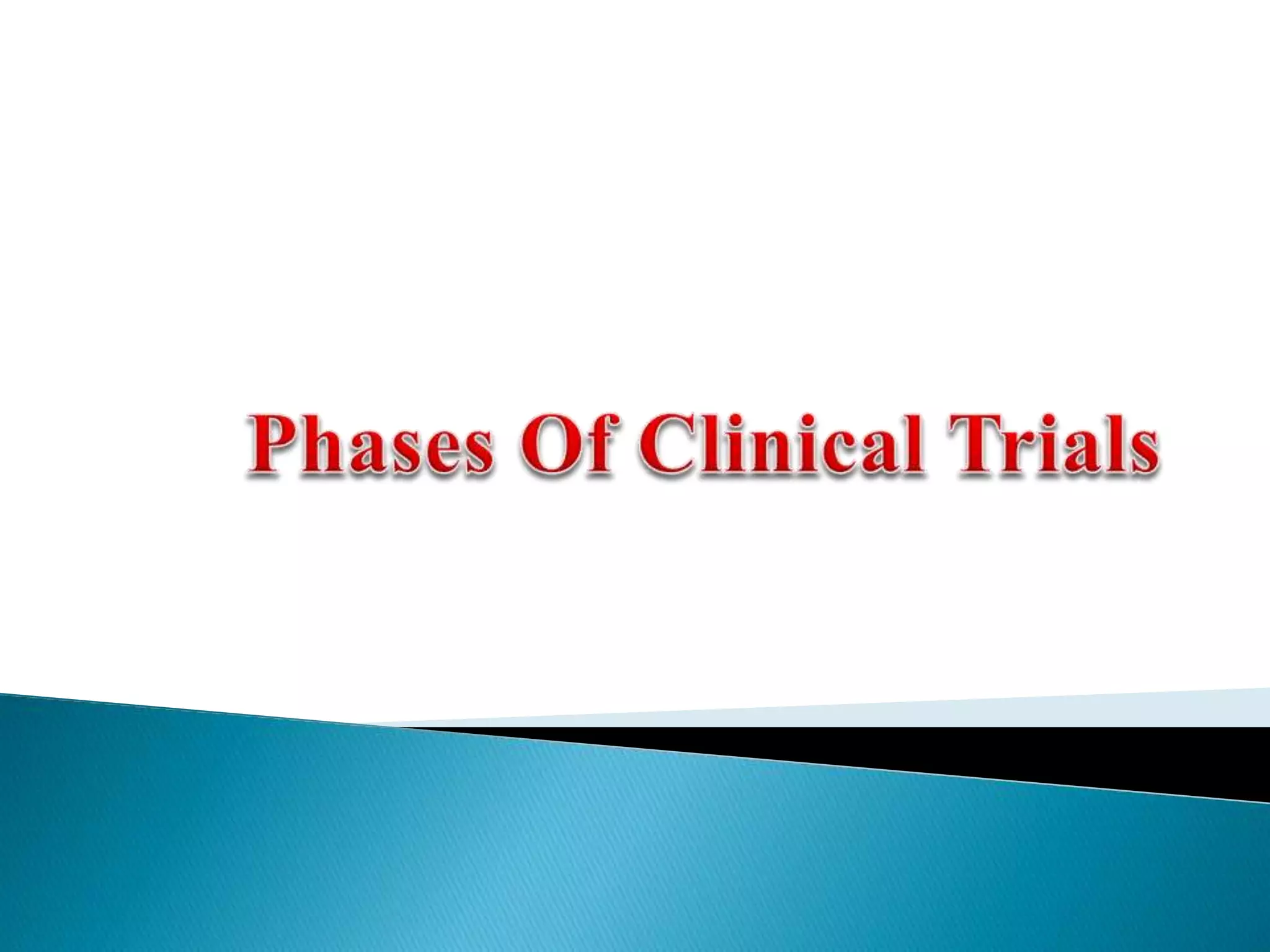 Phases Of Clinical Trials